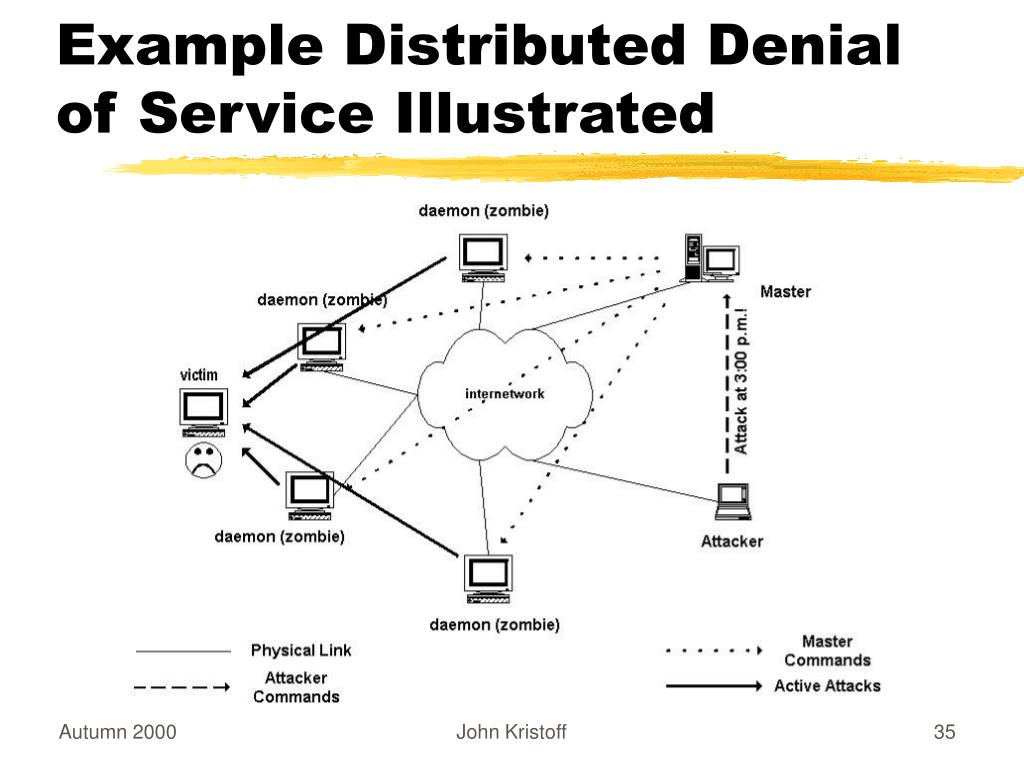 Example Distributed Denial of Service Illustrated

daemon (zombie)

daemon (zombie)

Master

victim

internetwork

Attack at 3:00 p.m.!

daemon (zombie)

Attacker

daemon (zombie)

Physical Link

Attacker Commands

Master Commands

Active Attacks

Autumn 2000

John Kristoff

35